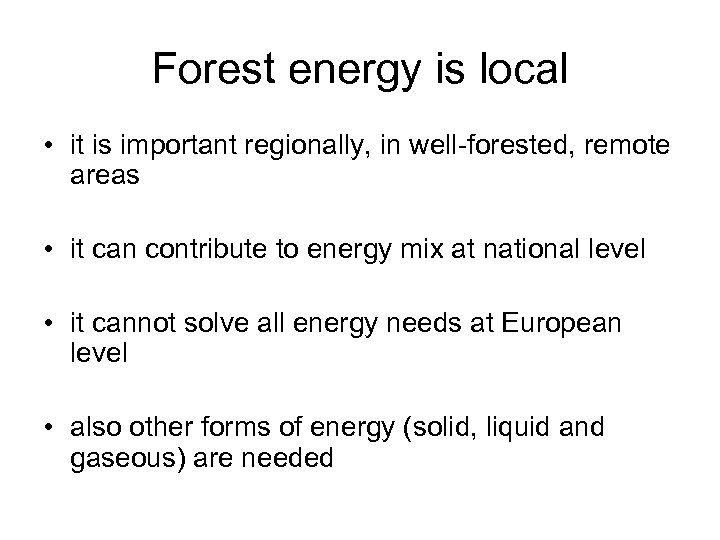 Forest energy is local

• it is important regionally, in well-forested, remote areas

• it can contribute to energy mix at national level

• it cannot solve all energy needs at European level

• also other forms of energy (solid, liquid and gaseous) are needed